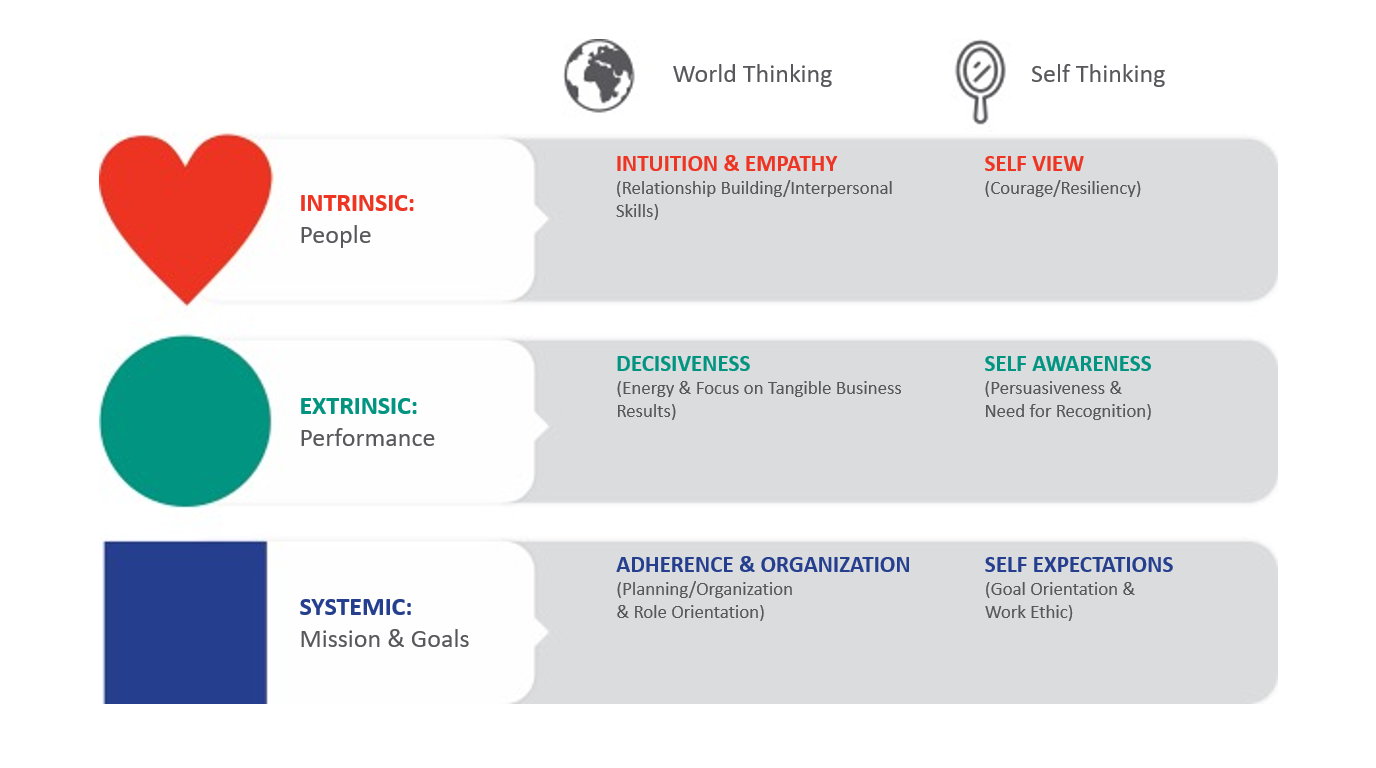 World Thinking

Self Thinking

INTRINSIC:
People

INTUITION & EMPATHY
(Relationship Building/Interpersonal Skills)

SELF VIEW
(Courage/Resiliency)

EXTRINSIC:
Performance

DECISIVENESS
(Energy & Focus on Tangible Business Results)

SELF AWARENESS
(Persuasiveness & Need for Recognition)

SYSTEMIC:
Mission & Goals

ADHERENCE & ORGANIZATION
(Planning/Organization & Role Orientation)

SELF EXPECTATIONS
(Goal Orientation & Work Ethic)